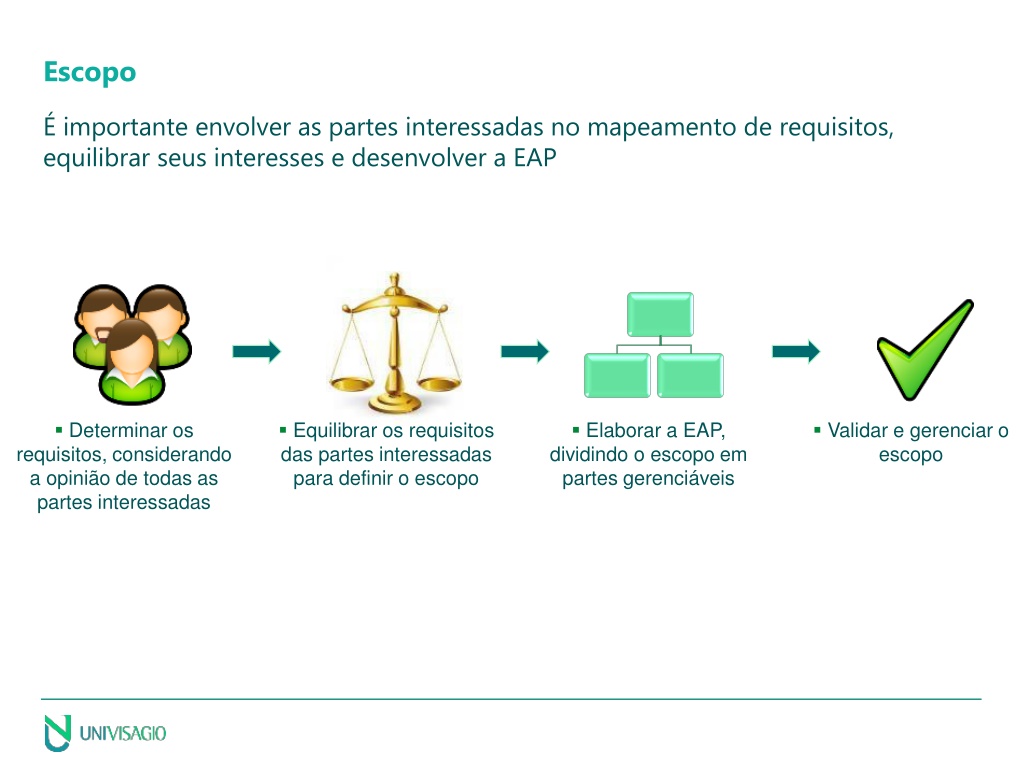 Escopo

É importante envolver as partes interessadas no mapeamento de requisitos, equilibrar seus interesses e desenvolver a EAP

▪ Determinar os requisitos, considerando a opinião de todas as partes interessadas

▪ Equilibrar os requisitos das partes interessadas para definir o escopo

▪ Elaborar a EAP, dividindo o escopo em partes gerenciáveis

▪ Validar e gerenciar o escopo

UNIVISAGIO